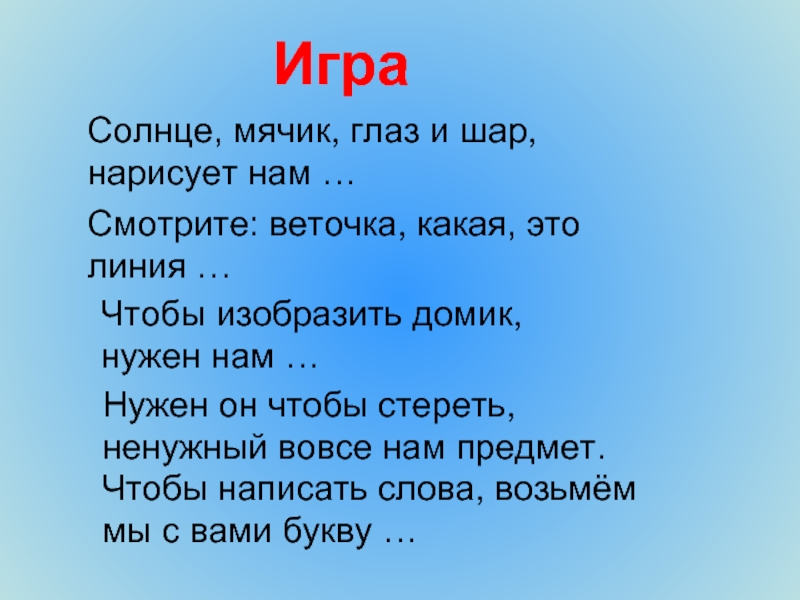 Игра

Солнце, мячик, глаз и шар, нарисует нам …

Смотрите: веточка, какая, это линия …

Чтобы изобразить домик, нужен нам …

Нужен он чтобы стереть, ненужный вовсе нам предмет.
Чтобы написать слова, возьмём мы с вами букву …